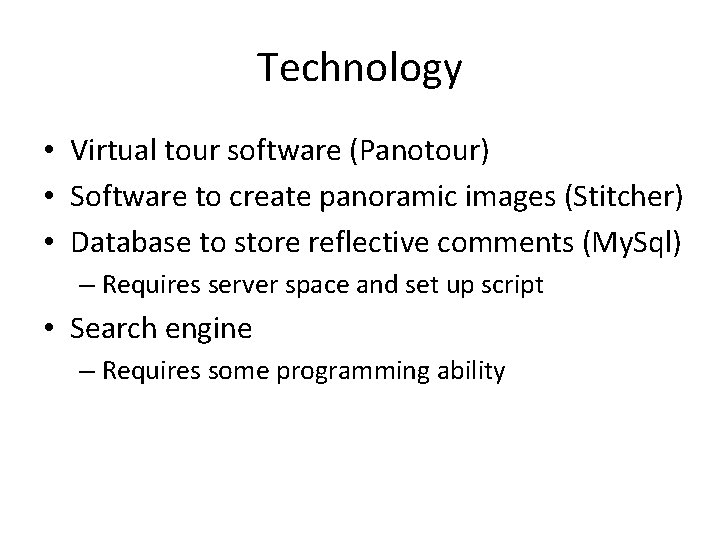 Technology

• Virtual tour software (Panotour)
• Software to create panoramic images (Stitcher)
• Database to store reflective comments (MySql)
– Requires server space and set up script
• Search engine
– Requires some programming ability